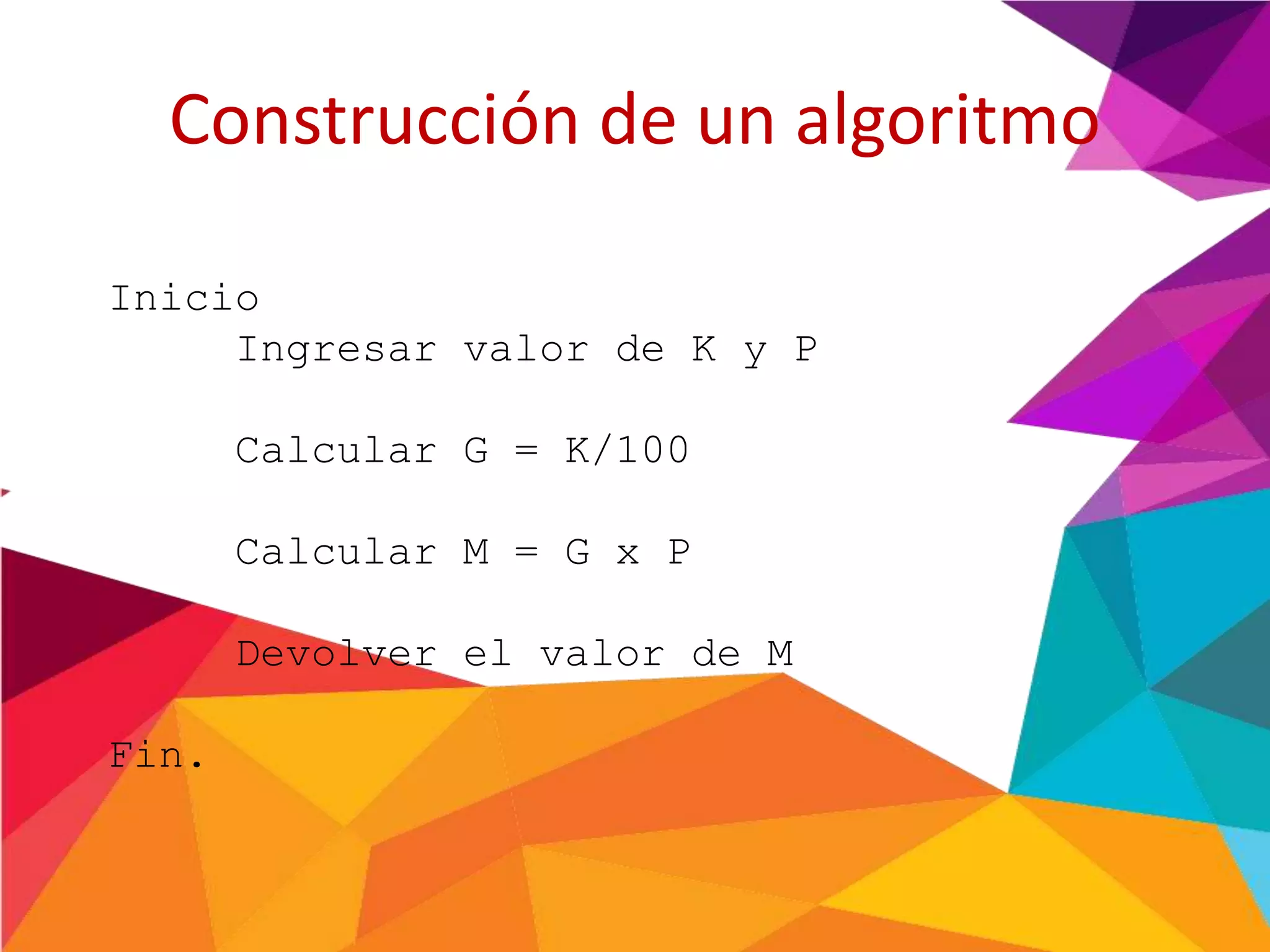 Construcción de un algoritmo

Inicio
Ingresar valor de K y P

Calcular G = K/100

Calcular M = G x P

Devolver el valor de M

Fin.